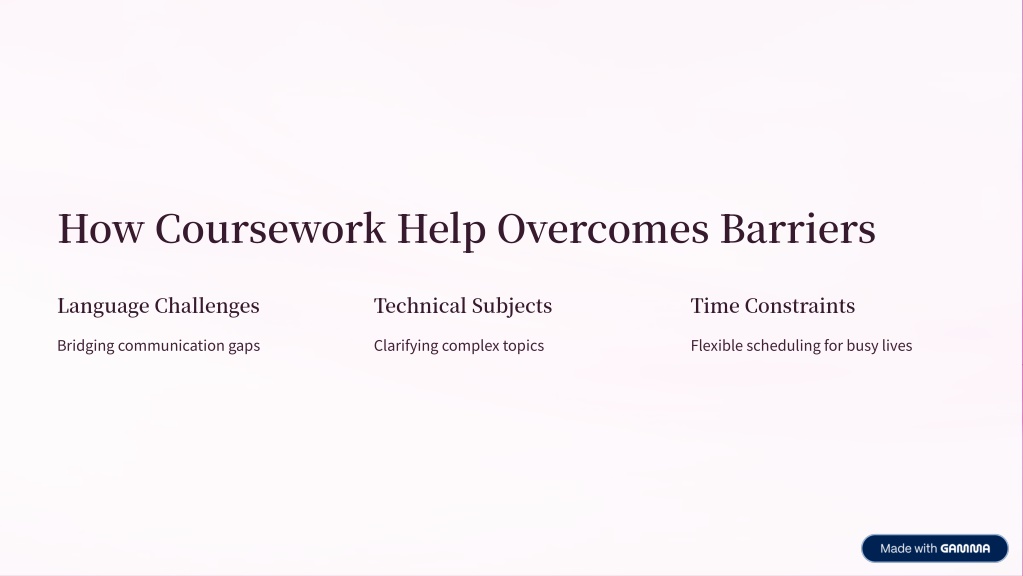 How Coursework Help Overcomes Barriers

Language Challenges

Bridging communication gaps

Technical Subjects

Clarifying complex topics

Time Constraints

Flexible scheduling for busy lives

Made with GAMMA